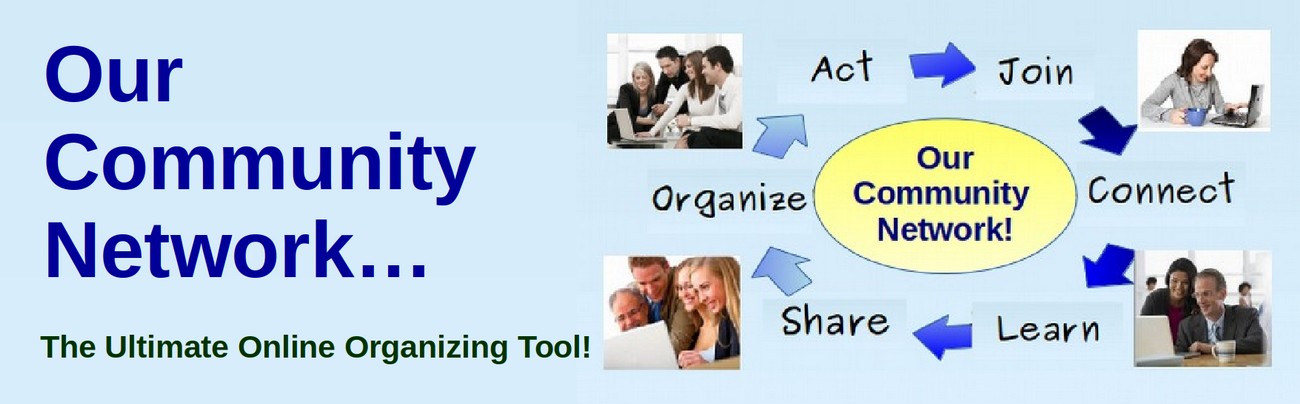 Our Community Network…

The Ultimate Online Organizing Tool!

Act

Join

Connect

Learn

Share

Organize

Our Community Network!